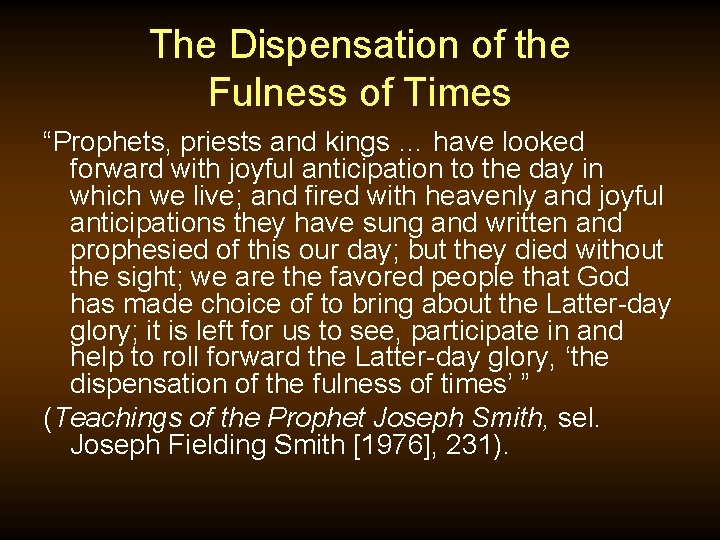 The Dispensation of the Fulness of Times

“Prophets, priests and kings ... have looked forward with joyful anticipation to the day in which we live; and fired with heavenly and joyful anticipations they have sung and written and prophesied of this our day; but they died without the sight; we are the favored people that God has made choice of to bring about the Latter-day glory; it is left for us to see, participate in and help to roll forward the Latter-day glory, ‘the dispensation of the fulness of times’ ”

(Teachings of the Prophet Joseph Smith, sel. Joseph Fielding Smith [1976], 231).